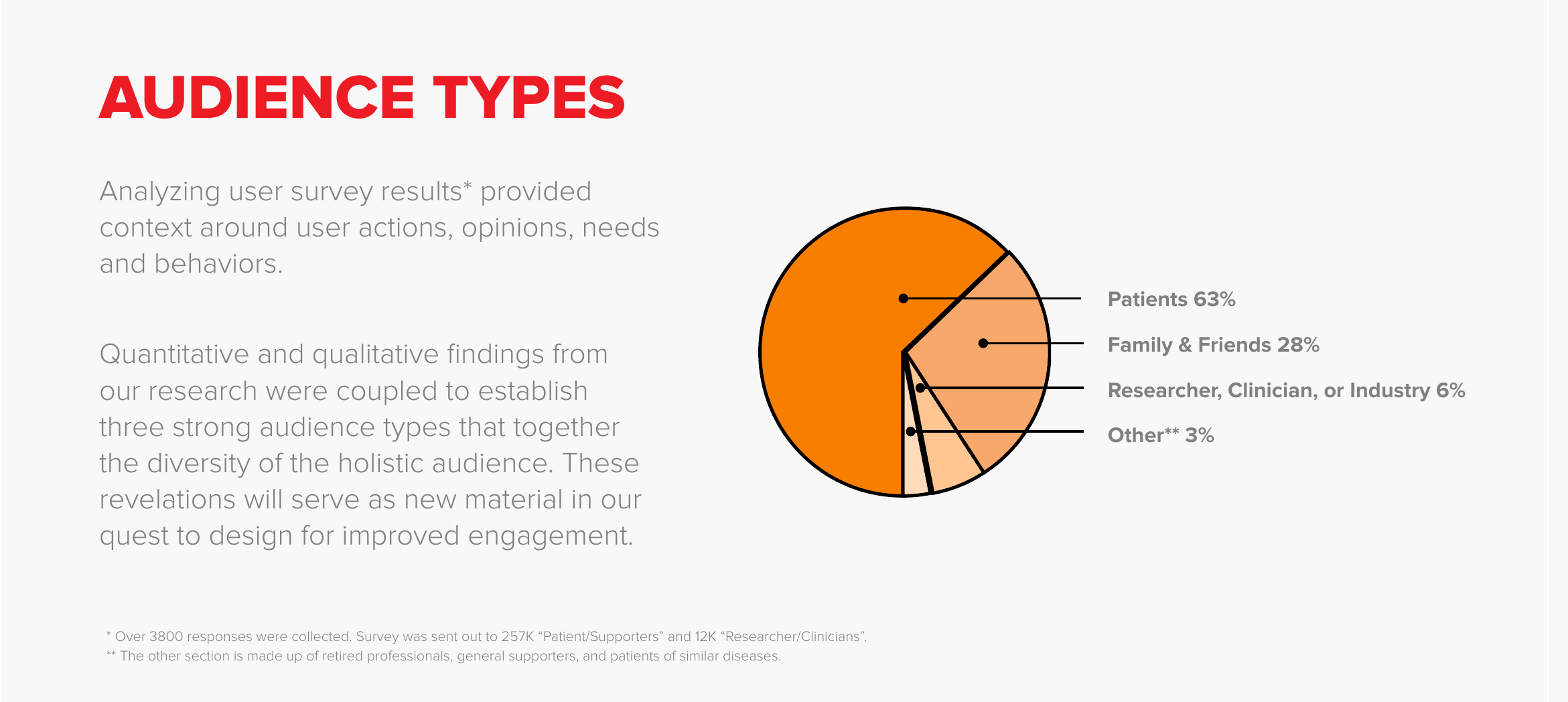 AUDIENCE TYPES

Analyzing user survey results* provided context around user actions, opinions, needs and behaviors.

Quantitative and qualitative findings from our research were coupled to establish three strong audience types that together the diversity of the holistic audience. These revelations will serve as new material in our quest to design for improved engagement.

Patients 63%

Family & Friends 28%

Researcher, Clinician, or Industry 6%

Other** 3%

* Over 3800 responses were collected. Survey was sent out to 257K “Patient/Supporters” and 12K “Researcher/Clinicians”.
** The other section is made up of retired professionals, general supporters, and patients of similar diseases.